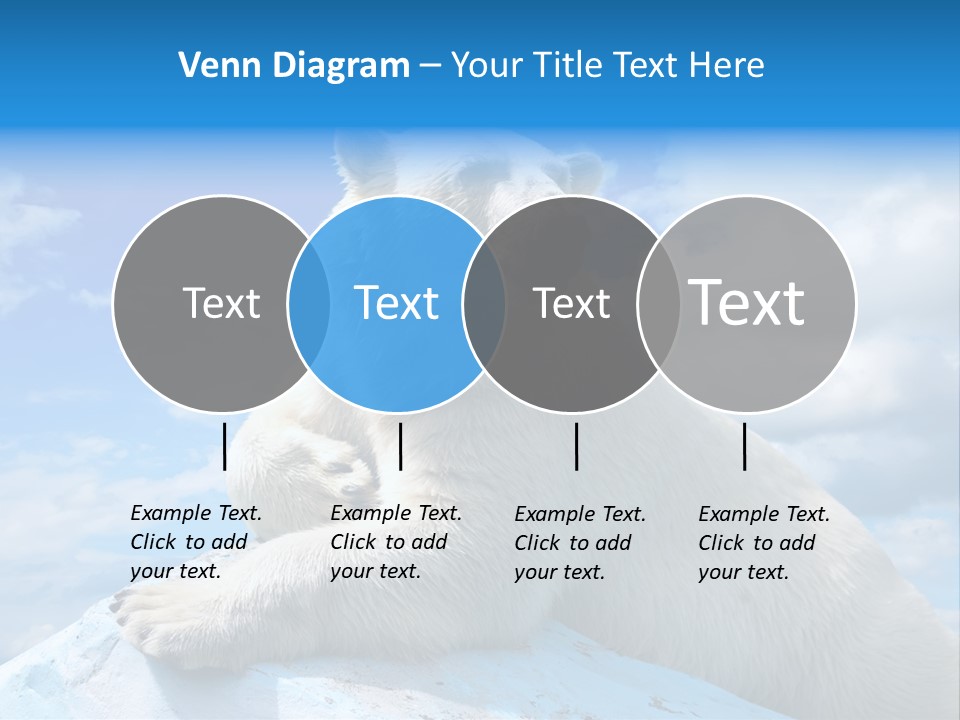 Venn Diagram – Your Title Text Here

Text

Text

Text

Text

Example Text. Click to add your text.

Example Text. Click to add your text.

Example Text. Click to add your text.

Example Text. Click to add your text.